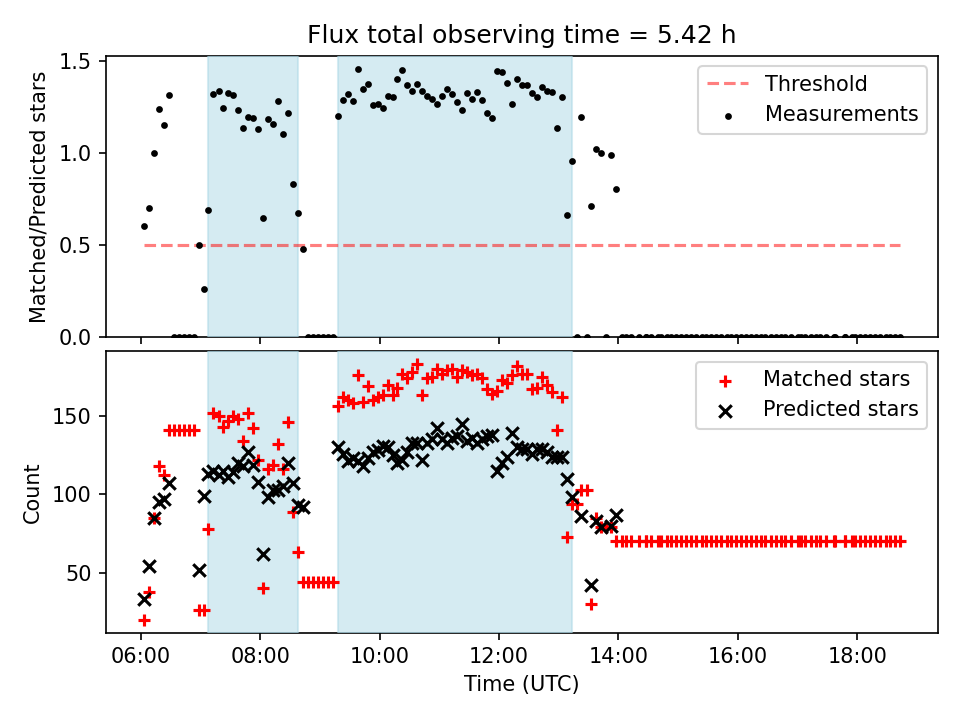 Flux total observing time = 5.42 h

Matched/Predicted stars
1.5
1.0
0.5
0.0

Threshold
Measurements

Count
150
100
50

Matched stars
Predicted stars

06:00
08:00
10:00
12:00
14:00
16:00
18:00
Time (UTC)